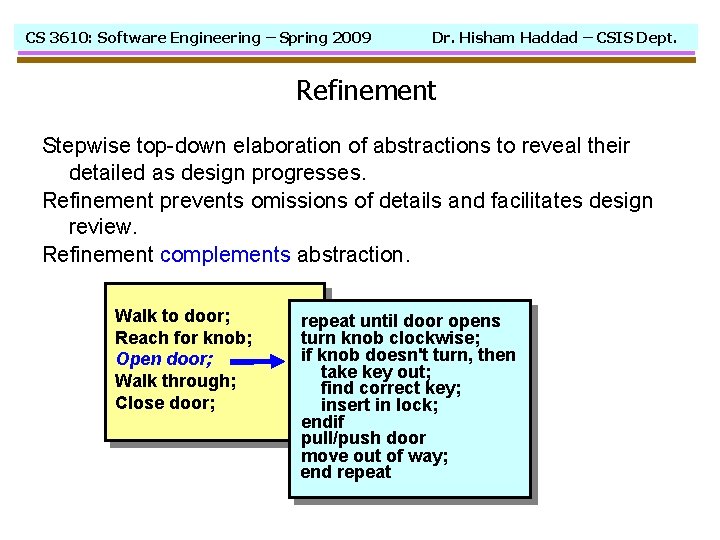 CS 3610: Software Engineering – Spring 2009 Dr. Hisham Haddad – CSIS Dept.

Refinement

Stepwise top-down elaboration of abstractions to reveal their detailed as design progresses.

Refinement prevents omissions of details and facilitates design review.

Refinement complements abstraction.

Walk to door;
Reach for knob;
Open door;
Walk through;
Close door;

repeat until door opens
turn knob clockwise;
if knob doesn't turn, then
take key out;
find correct key;
insert in lock;
endif
pull/push door
move out of way;
end repeat